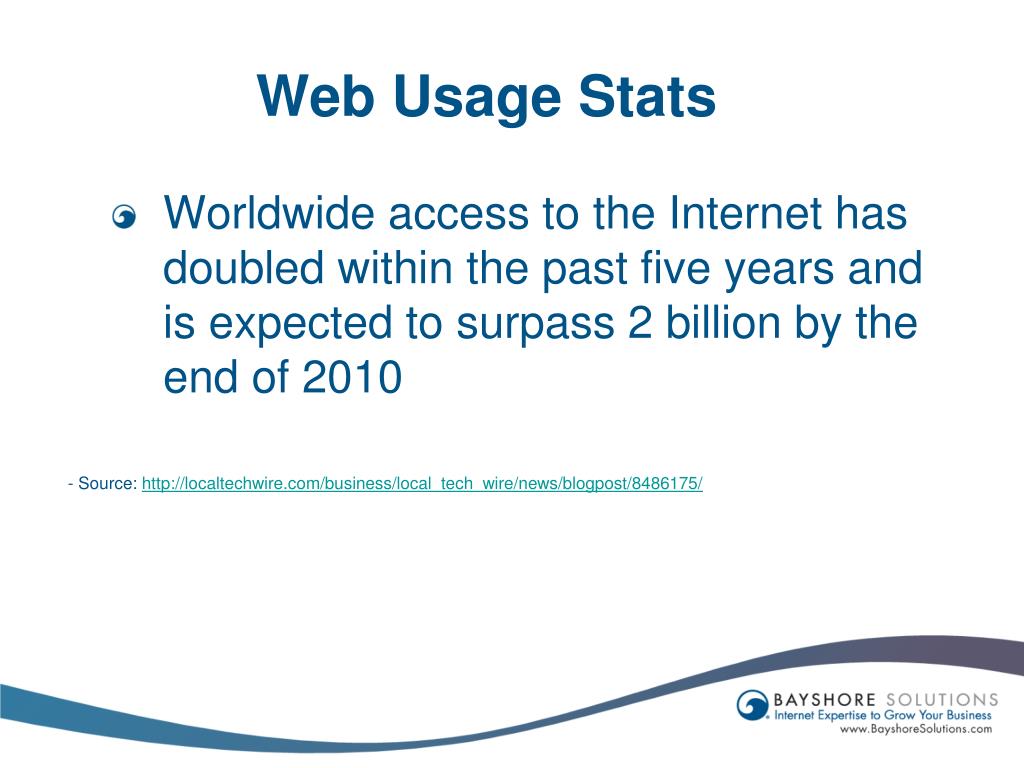 Web Usage Stats

Worldwide access to the Internet has doubled within the past five years and is expected to surpass 2 billion by the end of 2010

- Source: http://localtechwire.com/business/local_tech_wire/news/blogpost/8486175/

BAYSHORE SOLUTIONS
Internet Expertise to Grow Your Business
www.BayshoreSolutions.com